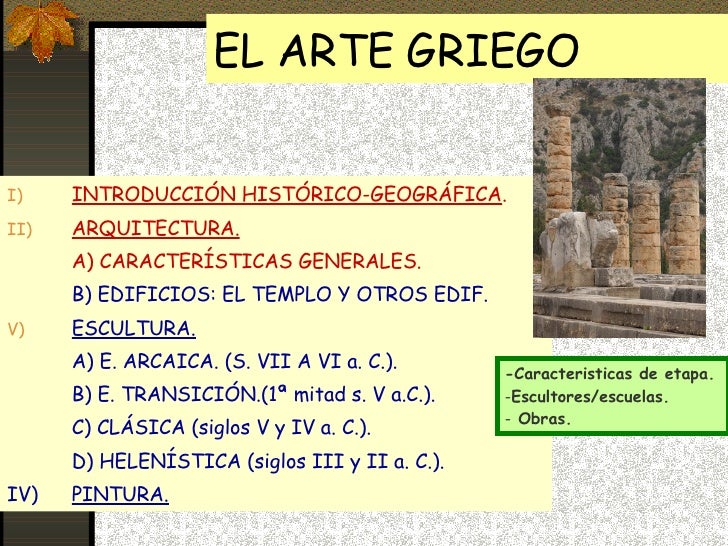 EL ARTE GRIEGO

I) INTRODUCCIÓN HISTÓRICO-GEOGRÁFICA.

II) ARQUITECTURA.

A) CARACTERÍSTICAS GENERALES.

B) EDIFICIOS: EL TEMPLO Y OTROS EDIF.

V) ESCULTURA.

A) E. ARCAICA. (S. VII A VI a. C.).

B) E. TRANSICIÓN.(1ª mitad s. V a.C.).

C) CLÁSICA (siglos V y IV a. C.).

D) HELENÍSTICA (siglos III y II a. C.).

IV) PINTURA.

-Caracteristicas de etapa.
-Escultores/escuelas.
- Obras.